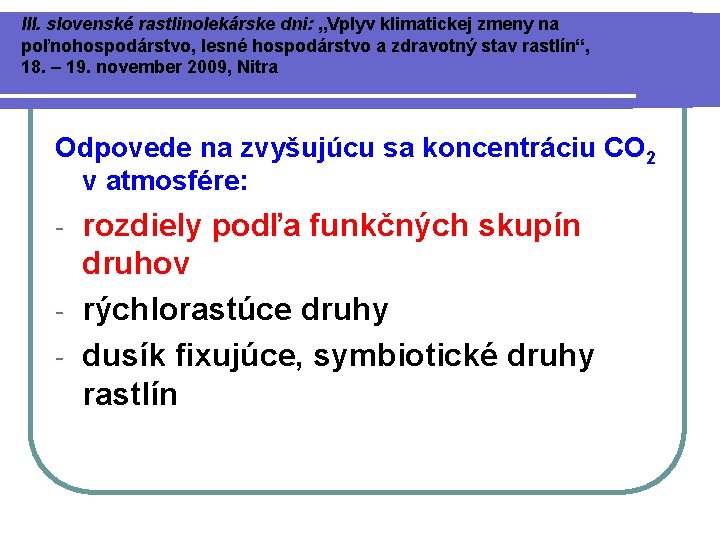 III. slovenské rastlinolekárske dni: „Vplyv klimatickej zmeny na poľnohospodárstvo, lesné hospodárstvo a zdravotný stav rastlín“, 18. – 19. november 2009, Nitra

Odpovede na zvyšujúcu sa koncentráciu $CO_2$ v atmosfére:

- rozdiely podľa funkčných skupín druhov
- rýchlorastúce druhy
- dusík fixujúce, symbiotické druhy rastlín